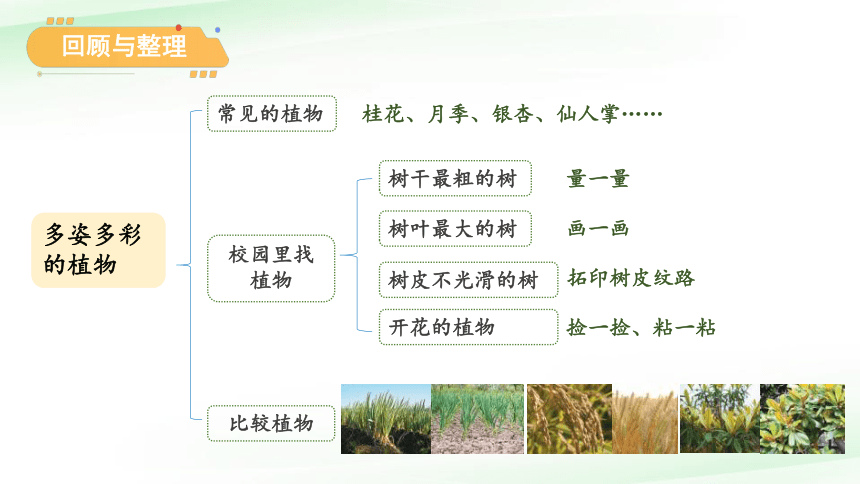 回顾与整理

多姿多彩的植物

常见的植物　桂花、月季、银杏、仙人掌……

校园里找植物

树干最粗的树　量一量

树叶最大的树　画一画

树皮不光滑的树　拓印树皮纹路

开花的植物　捡一捡、粘一粘

比较植物